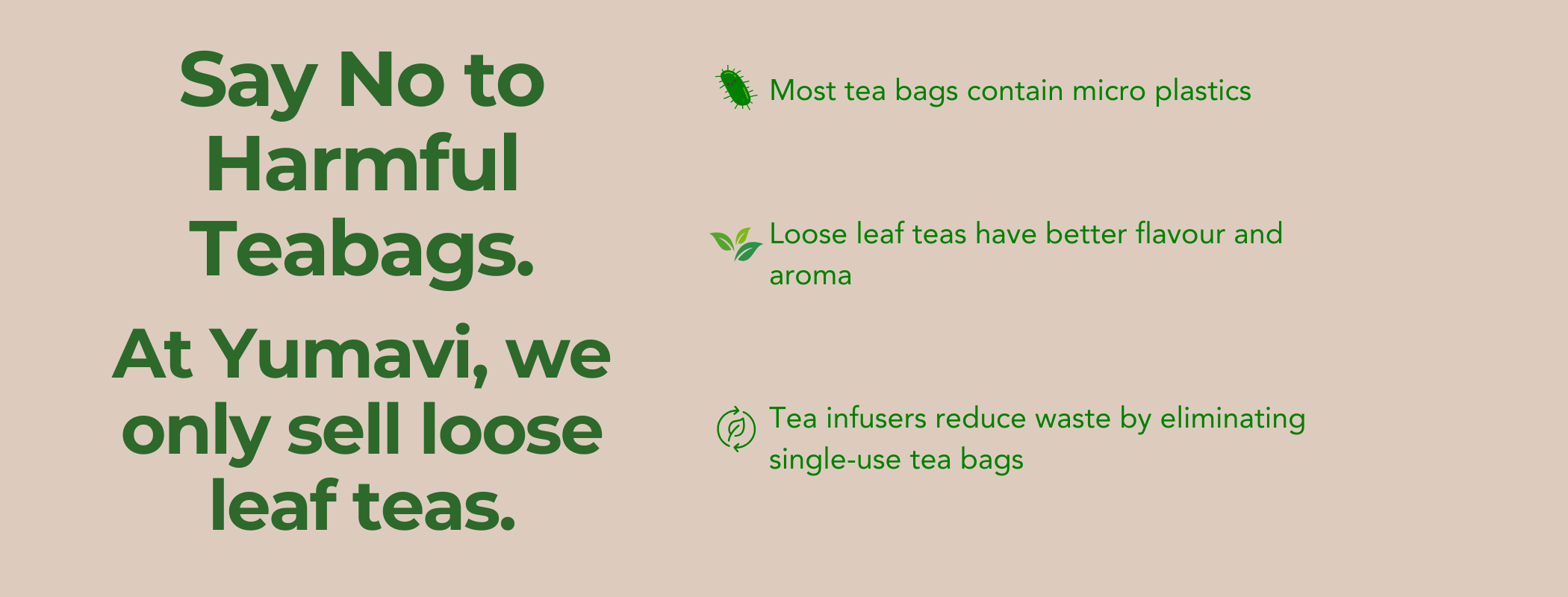 Say No to Harmful Teabags.

At Yumavi, we only sell loose leaf teas.

Most tea bags contain micro plastics

Loose leaf teas have better flavour and aroma

Tea infusers reduce waste by eliminating single-use tea bags